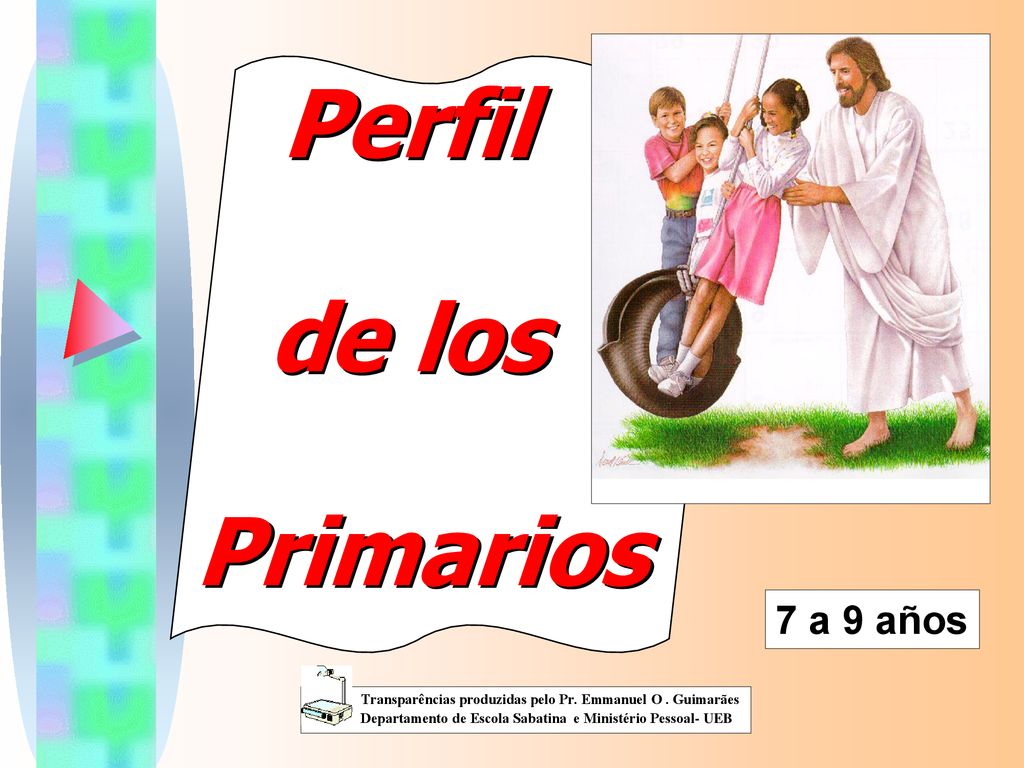 Perfil

de los

Primarios

7 a 9 años

Transparências produzidas pelo Pr. Emmanuel O . Guimarães
Departamento de Escola Sabatina e Ministério Pessoal- UEB